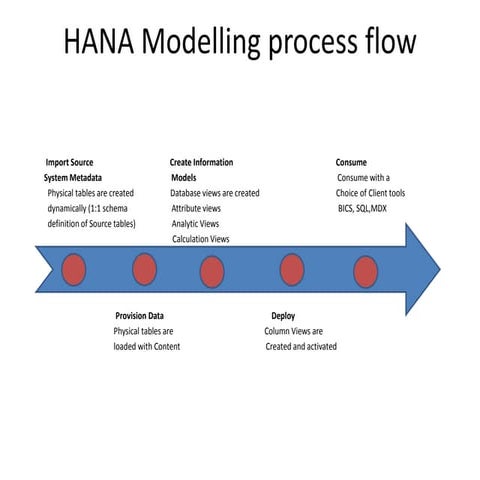 HANA Modelling process flow

Import Source System Metadata
Physical tables are created dynamically (1:1 schema definition of Source tables)

Create Information Models
Database views are created
Attribute views
Analytic Views
Calculation Views

Consume
Consume with a Choice of Client tools
BICS, SQL,MDX

Provision Data
Physical tables are loaded with Content

Deploy
Column Views are Created and activated